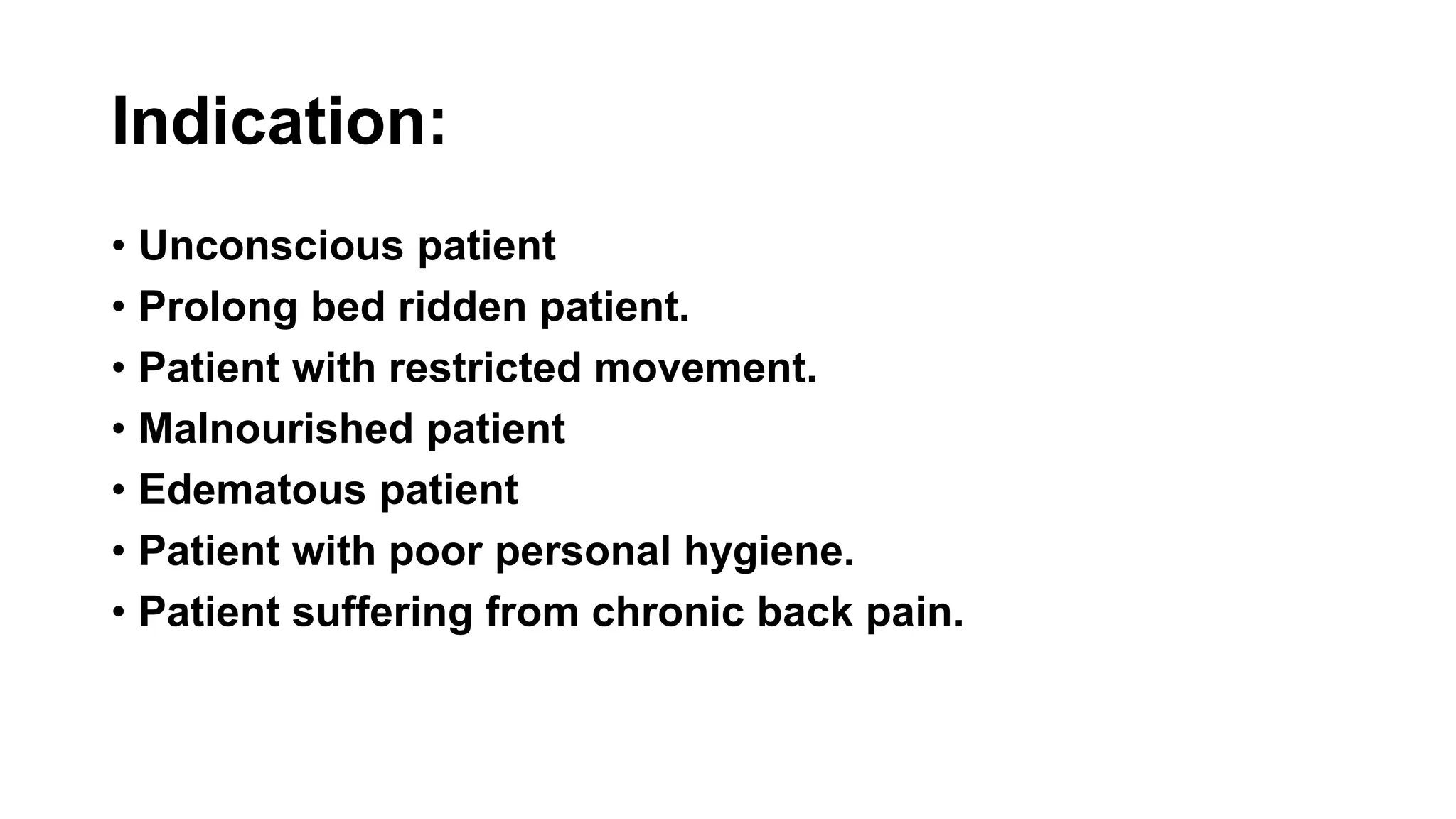 Indication:

• Unconscious patient
• Prolong bed ridden patient.
• Patient with restricted movement.
• Malnourished patient
• Edematous patient
• Patient with poor personal hygiene.
• Patient suffering from chronic back pain.